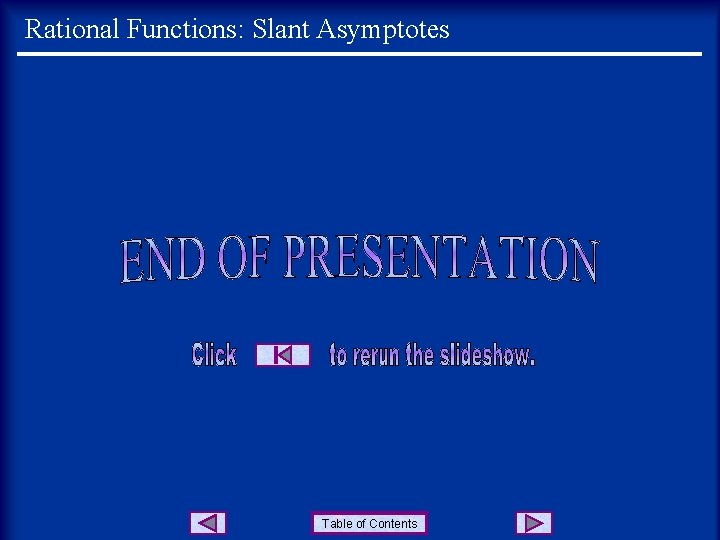 Rational Functions: Slant Asymptotes

END OF PRESENTATION

Click to rerun the slideshow.

Table of Contents